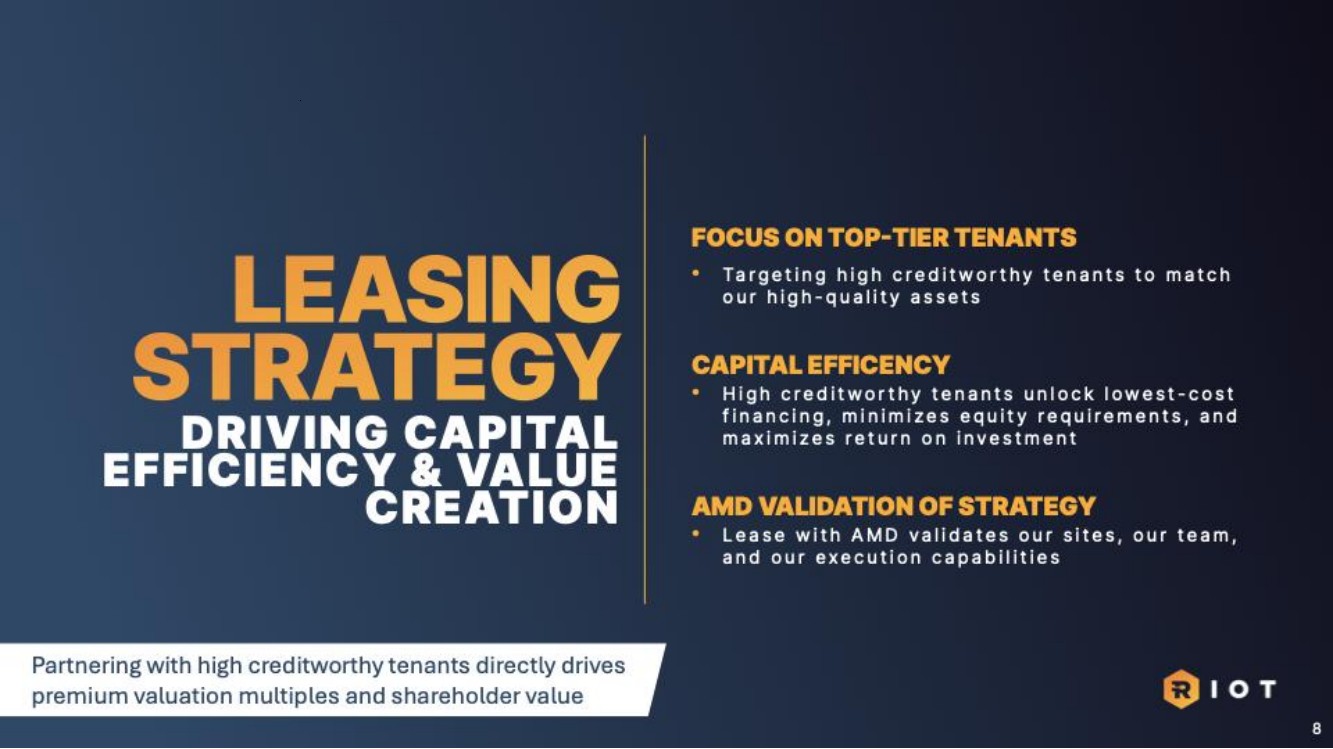 LEASING STRATEGY
DRIVING CAPITAL EFFICIENCY & VALUE CREATION

FOCUS ON TOP-TIER TENANTS
• Targeting high creditworthy tenants to match our high-quality assets

CAPITAL EFFICENCY
• High creditworthy tenants unlock lowest-cost financing, minimizes equity requirements, and maximizes return on investment

AMD VALIDATION OF STRATEGY
• Lease with AMD validates our sites, our team, and our execution capabilities

Partnering with high creditworthy tenants directly drives premium valuation multiples and shareholder value

RIOT

8